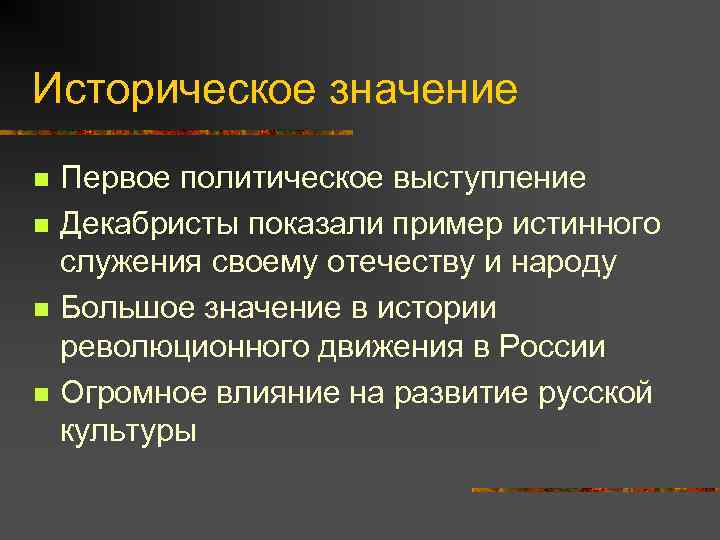 Историческое значение

- Первое политическое выступление
- Декабристы показали пример истинного служения своему отечеству и народу
- Большое значение в истории революционного движения в России
- Огромное влияние на развитие русской культуры